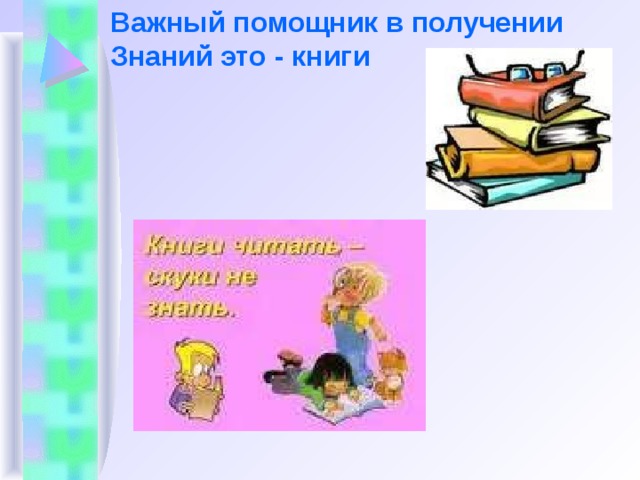 Важный помощник в получении Знаний это - книги

Книги читать – скуки не знать.